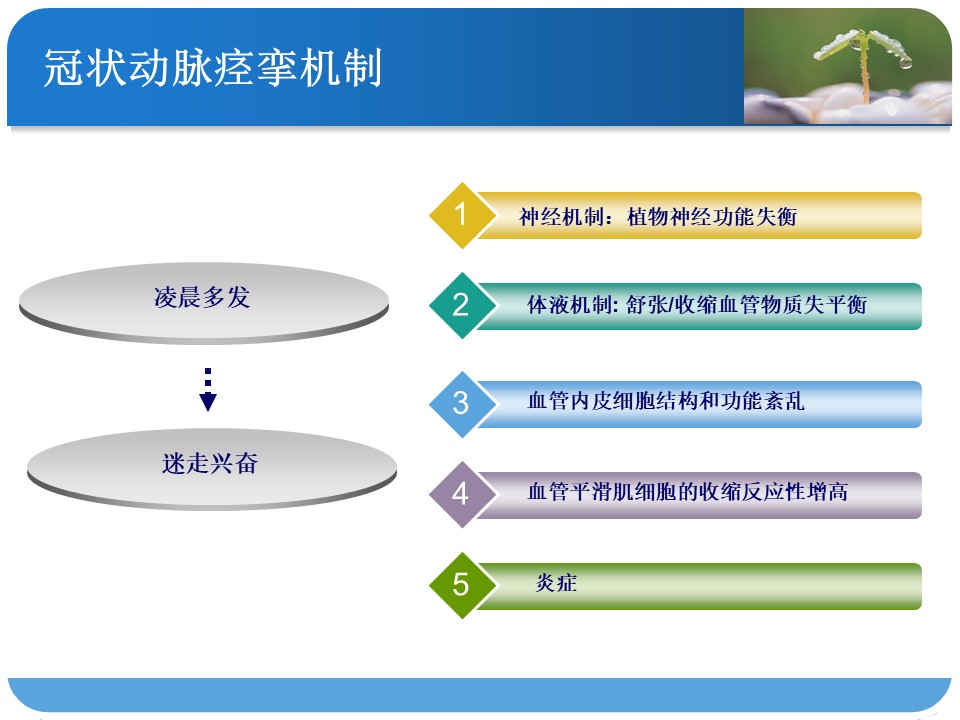 冠状动脉痉挛机制

凌晨多发

迷走兴奋

1 神经机制：植物神经功能失衡

2 体液机制: 舒张/收缩血管物质失平衡

3 血管内皮细胞结构和功能紊乱

4 血管平滑肌细胞的收缩反应性增高

5 炎症